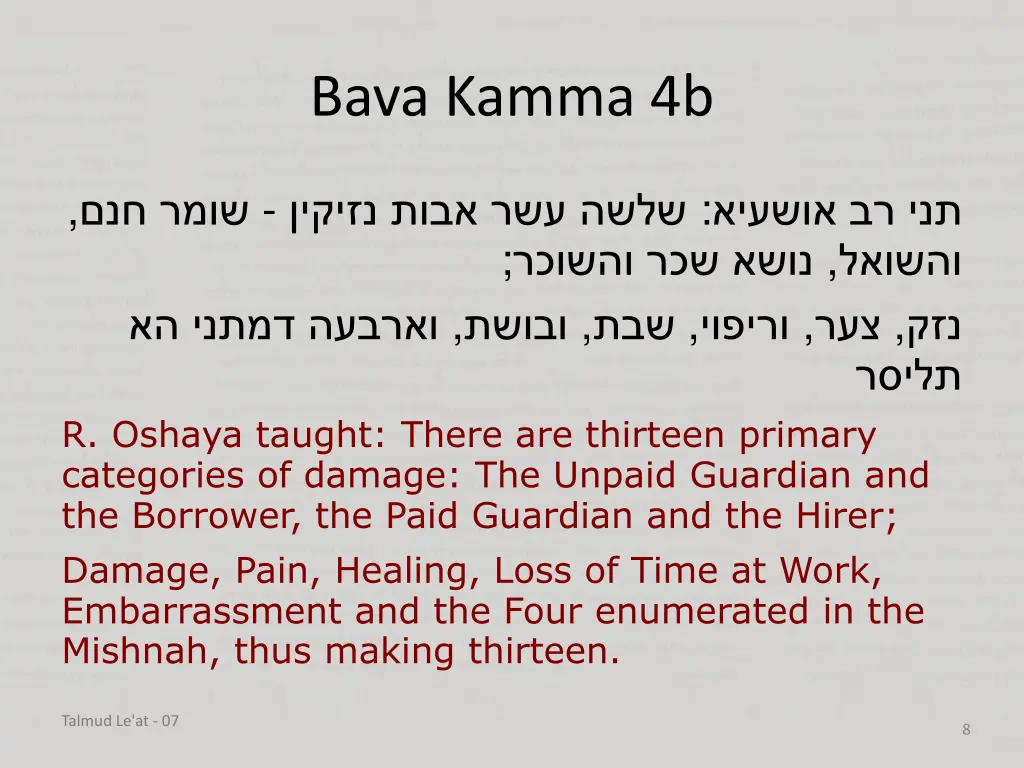 Bava Kamma 4b

תני רב אושעיא: שלשה עשר אבות נזיקין - שומר חנם, והשואל, נושא שכר והשוכר;

נזק, צער, וריפוי, שבת, ובושת, וארבעה דמתני הא תליסר

R. Oshaya taught: There are thirteen primary categories of damage: The Unpaid Guardian and the Borrower, the Paid Guardian and the Hirer;

Damage, Pain, Healing, Loss of Time at Work, Embarrassment and the Four enumerated in the Mishnah, thus making thirteen.

Talmud Le'at - 07

8